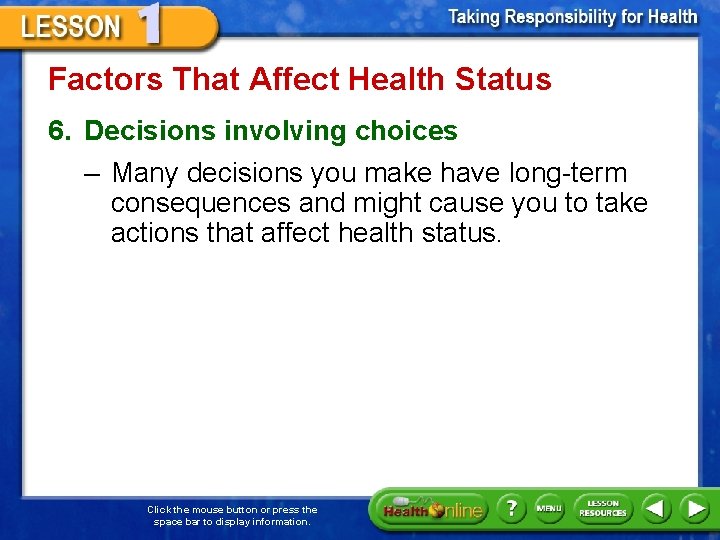 LESSON 1

Taking Responsibility for Health

Factors That Affect Health Status

6. Decisions involving choices

– Many decisions you make have long-term consequences and might cause you to take actions that affect health status.

Click the mouse button or press the space bar to display information.

Health Online

?

MENU

LESSON RESOURCES